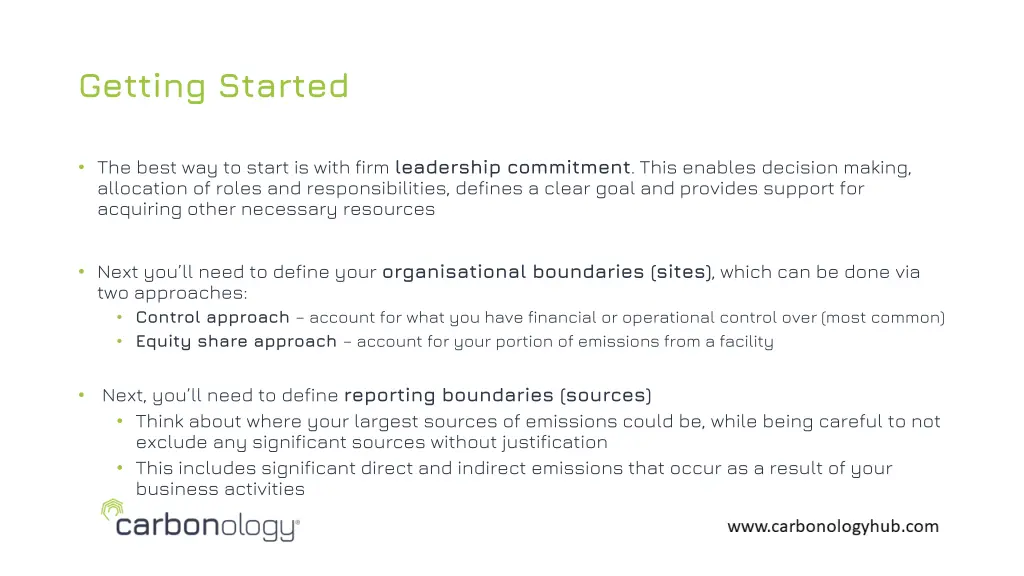 Getting Started

• The best way to start is with firm leadership commitment. This enables decision making, allocation of roles and responsibilities, defines a clear goal and provides support for acquiring other necessary resources

• Next you'll need to define your organisational boundaries (sites), which can be done via two approaches:
  • Control approach – account for what you have financial or operational control over (most common)
  • Equity share approach – account for your portion of emissions from a facility

• Next, you'll need to define reporting boundaries (sources)
  • Think about where your largest sources of emissions could be, while being careful to not exclude any significant sources without justification
  • This includes significant direct and indirect emissions that occur as a result of your business activities

carbonology®

www.carbonologyhub.com